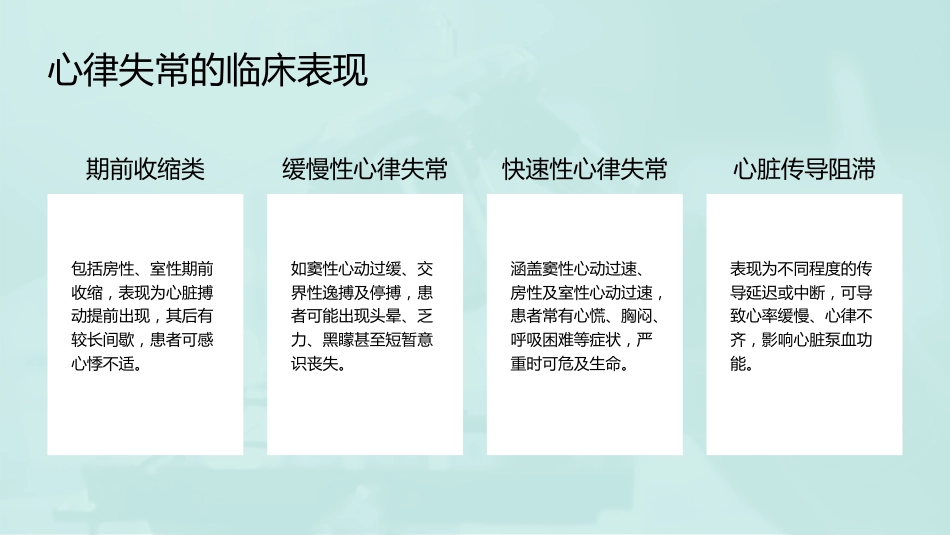 心律失常的临床表现

期前收缩类

包括房性、室性期前收缩，表现为心脏搏动提前出现，其后有较长间歇，患者可感心悸不适。

缓慢性心律失常

如窦性心动过缓、交界性逸搏及停搏，患者可能出现头晕、乏力、黑矇甚至短暂意识丧失。

快速性心律失常

涵盖窦性心动过速、房性及室性心动过速，患者常有心慌、胸闷、呼吸困难等症状，严重时可危及生命。

心脏传导阻滞

表现为不同程度的传导延迟或中断，可导致心率缓慢、心律不齐，影响心脏泵血功能。